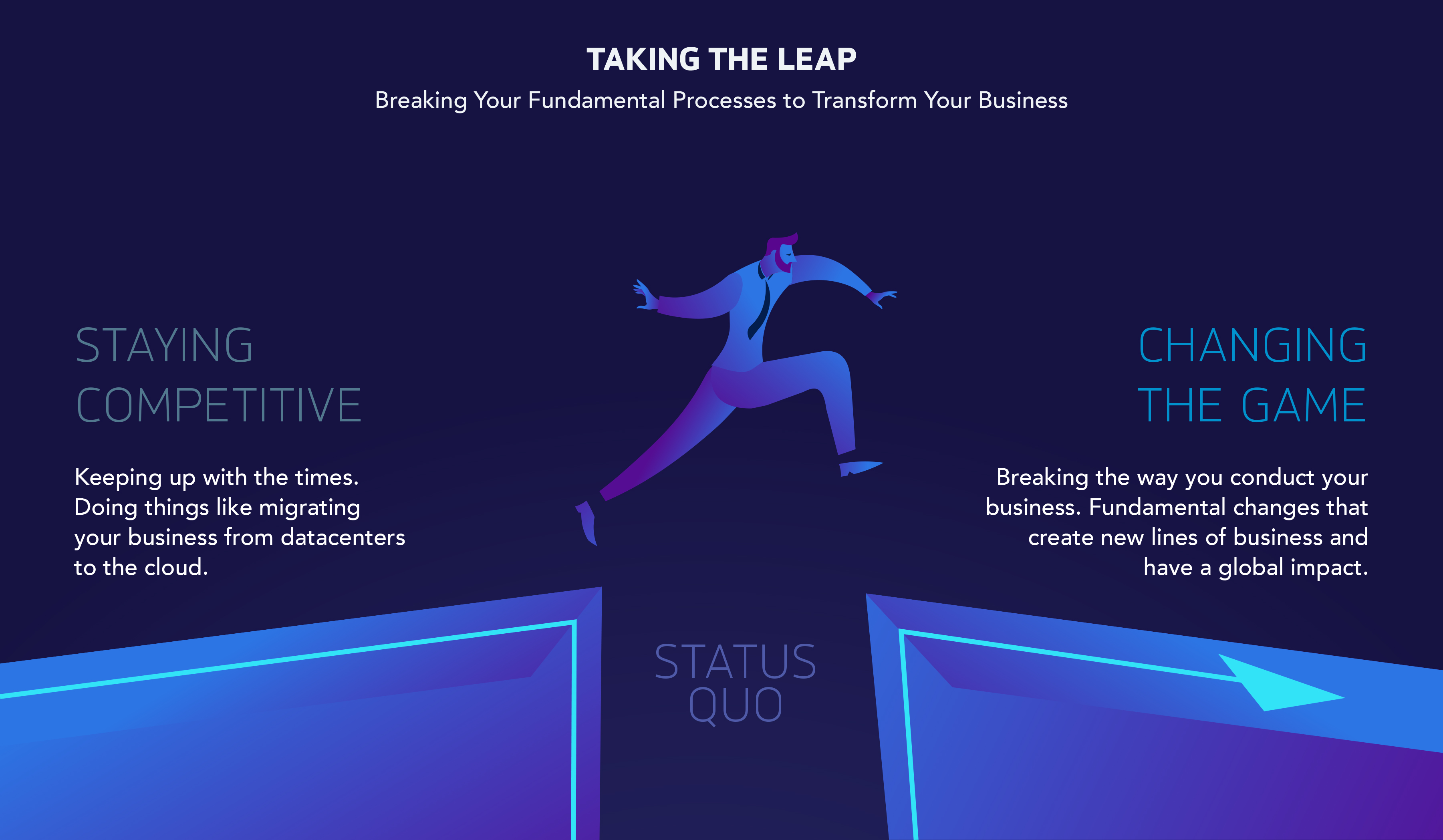 TAKING THE LEAP
Breaking Your Fundamental Processes to Transform Your Business

STAYING COMPETITIVE

Keeping up with the times. Doing things like migrating your business from datacenters to the cloud.

CHANGING THE GAME

Breaking the way you conduct your business. Fundamental changes that create new lines of business and have a global impact.

STATUS QUO